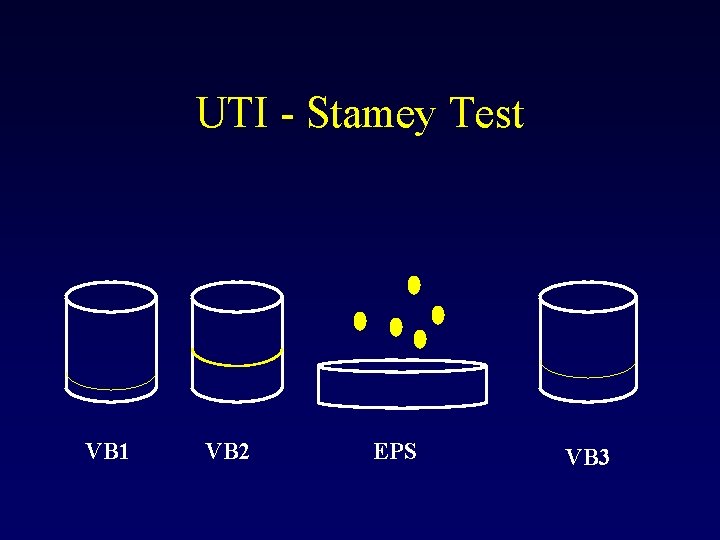 UTI - Stamey Test

VB1

VB2

EPS

VB3